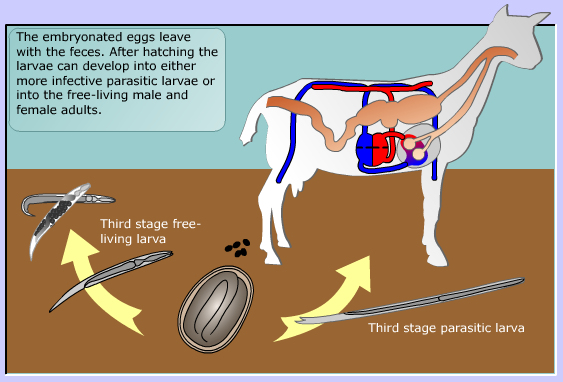 The embryonated eggs leave with the feces. After hatching the larvae can develop into either more infective parasitic larvae or into the free-living male and female adults.

Third stage free-living larva

Third stage parasitic larva